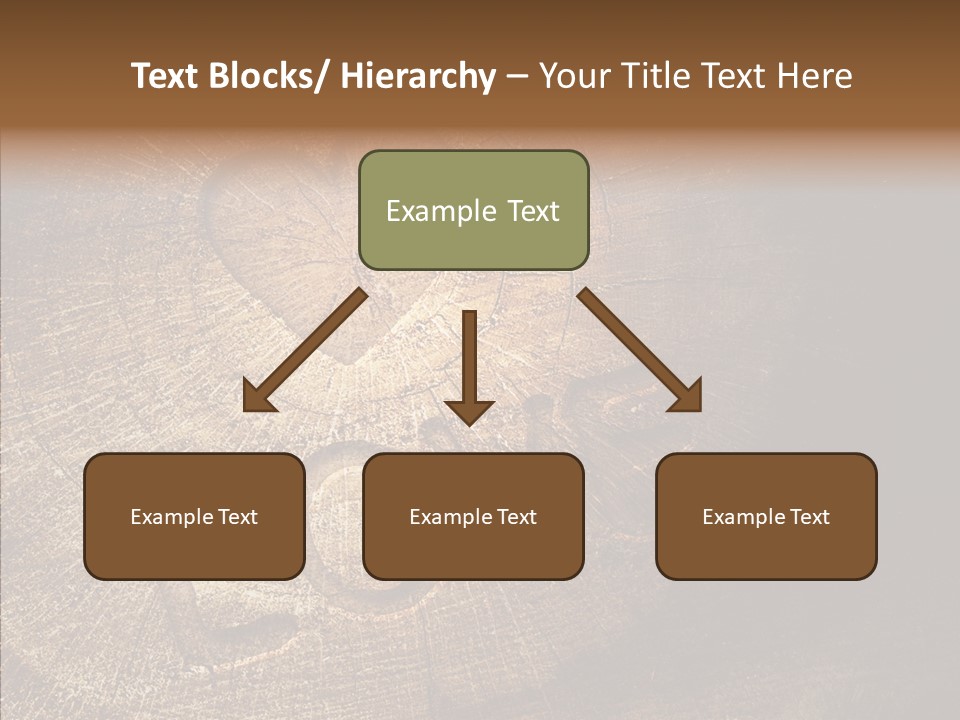 Text Blocks/ Hierarchy – Your Title Text Here

Example Text

Example Text

Example Text

Example Text